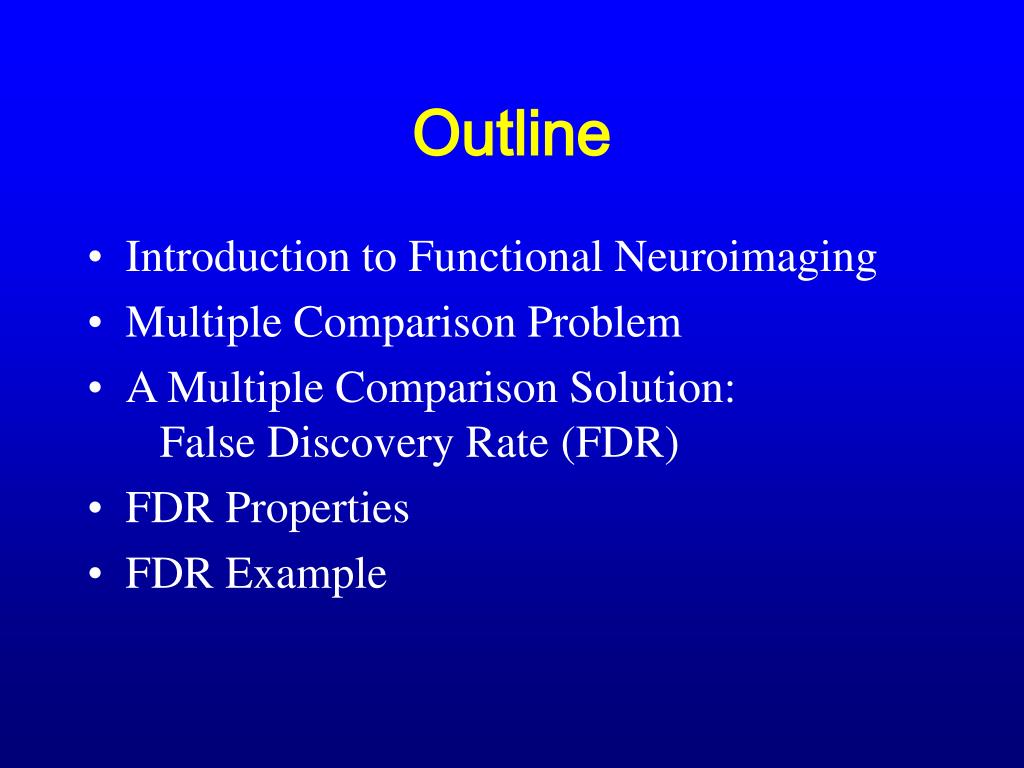 Outline

• Introduction to Functional Neuroimaging
• Multiple Comparison Problem
• A Multiple Comparison Solution: False Discovery Rate (FDR)
• FDR Properties
• FDR Example